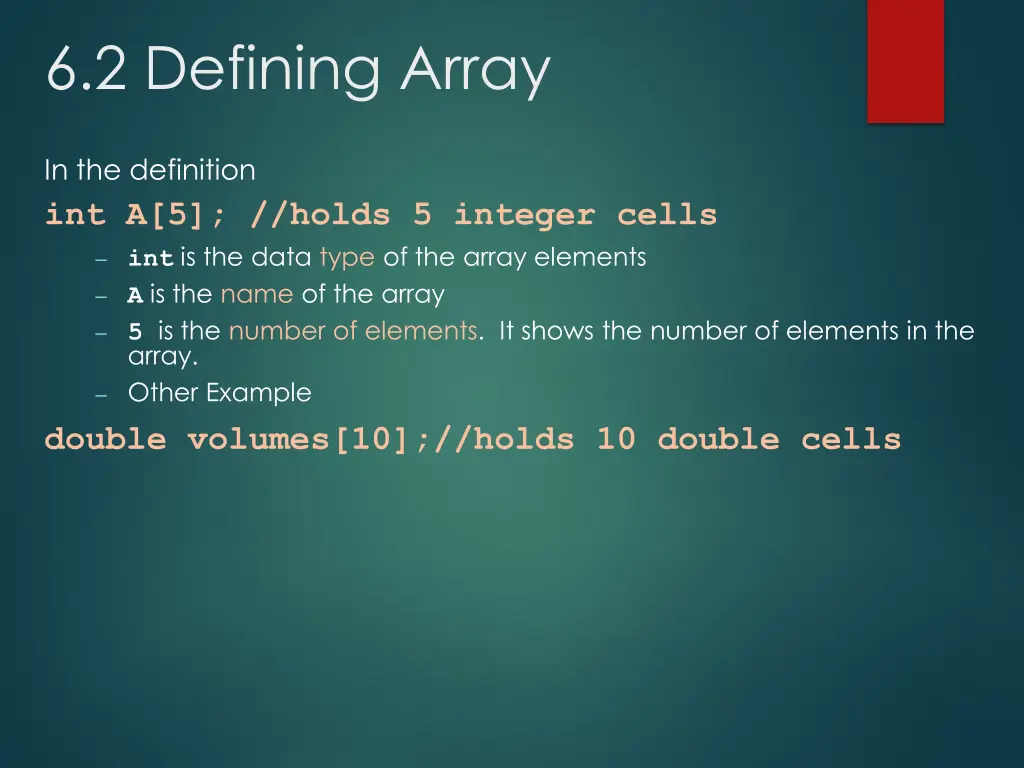 6.2 Defining Array

In the definition

int A[5]; //holds 5 integer cells

– int is the data type of the array elements
– A is the name of the array
– 5 is the number of elements. It shows the number of elements in the array.
– Other Example

double volumes[10];//holds 10 double cells